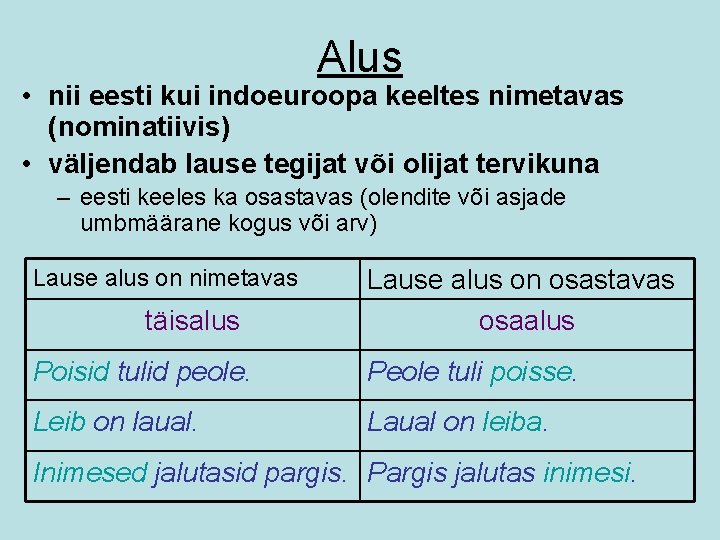 Alus

• nii eesti kui indoeuroopa keeltes nimetavas (nominatiivis)
• väljendab lause tegijat või olijat tervikuna
– eesti keeles ka osastavas (olendite või asjade umbmäärane kogus või arv)

| Lause alus on nimetavas | Lause alus on osastavas |
|---|---|
| täisalus | osaalus |
| Poisid tulid peole. | Peole tuli poisse. |
| Leib on laual. | Laual on leiba. |
| Inimesed jalutasid pargis. | Pargis jalutas inimesi. |